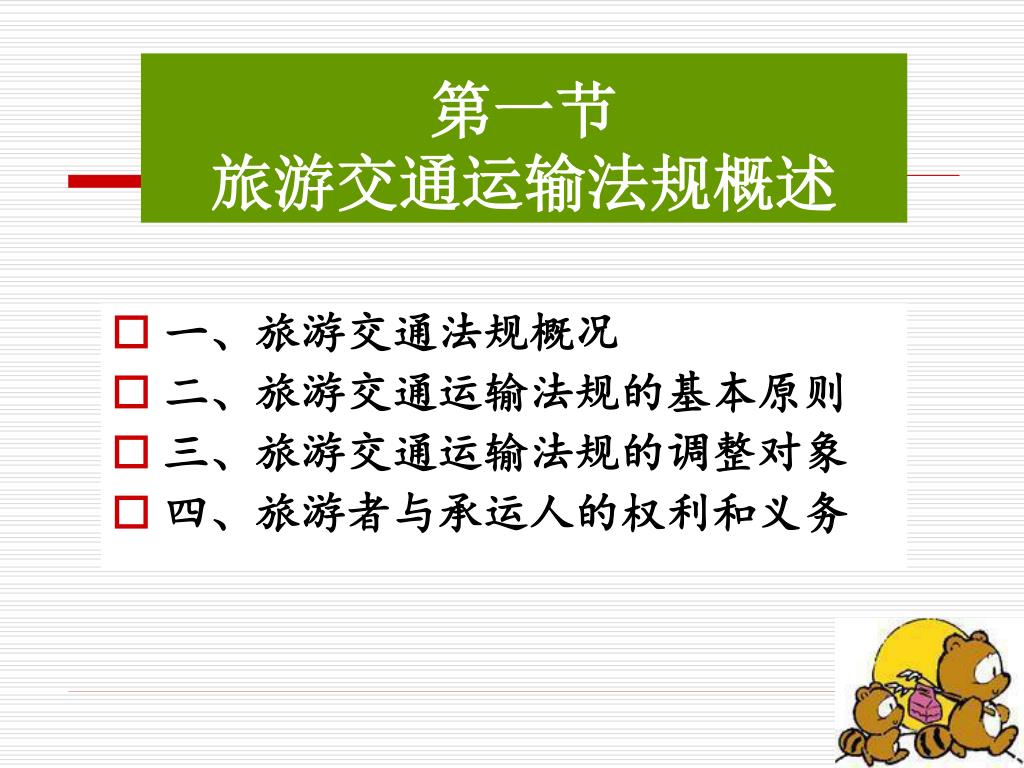 第一节
旅游交通运输法规概述

一、旅游交通法规概况
二、旅游交通运输法规的基本原则
三、旅游交通运输法规的调整对象
四、旅游者与承运人的权利和义务